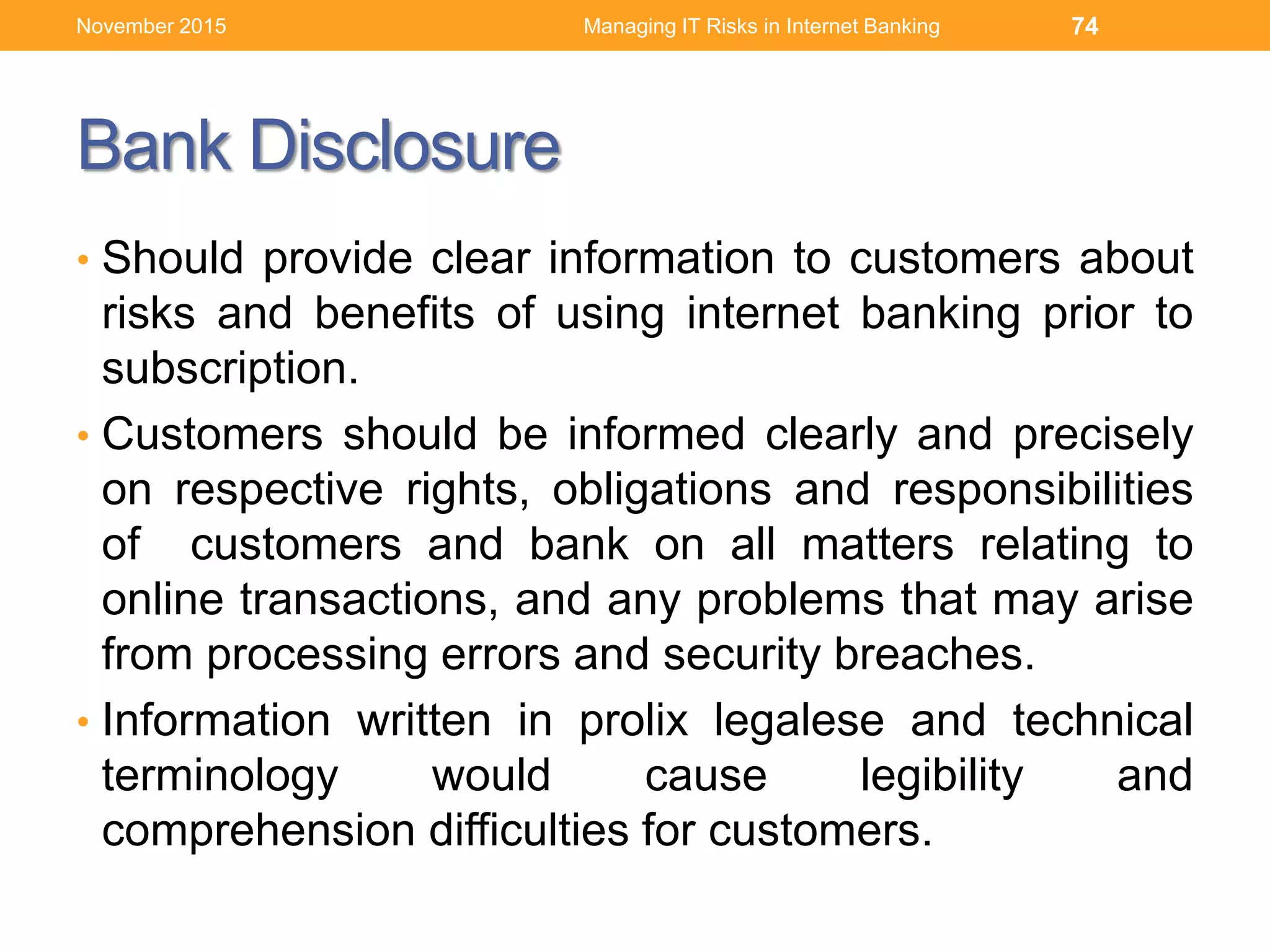 November 2015 Managing IT Risks in Internet Banking 74

Bank Disclosure

• Should provide clear information to customers about risks and benefits of using internet banking prior to subscription.

• Customers should be informed clearly and precisely on respective rights, obligations and responsibilities of customers and bank on all matters relating to online transactions, and any problems that may arise from processing errors and security breaches.

• Information written in prolix legalese and technical terminology would cause legibility and comprehension difficulties for customers.